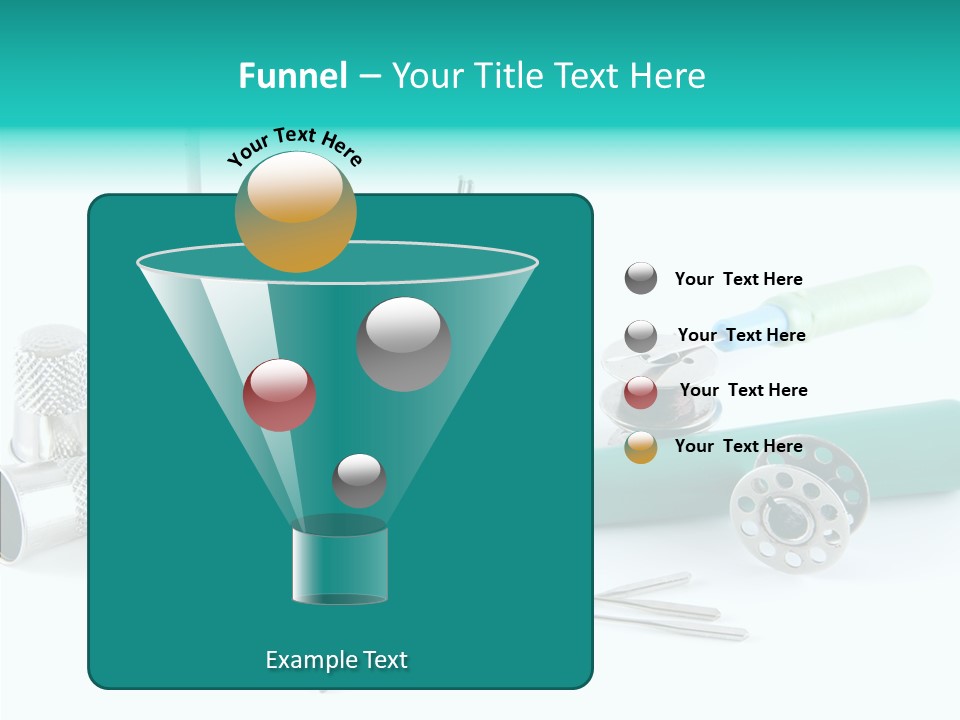 Funnel – Your Title Text Here

Your Text Here

Your Text Here

Your Text Here

Your Text Here

Your Text Here

Example Text